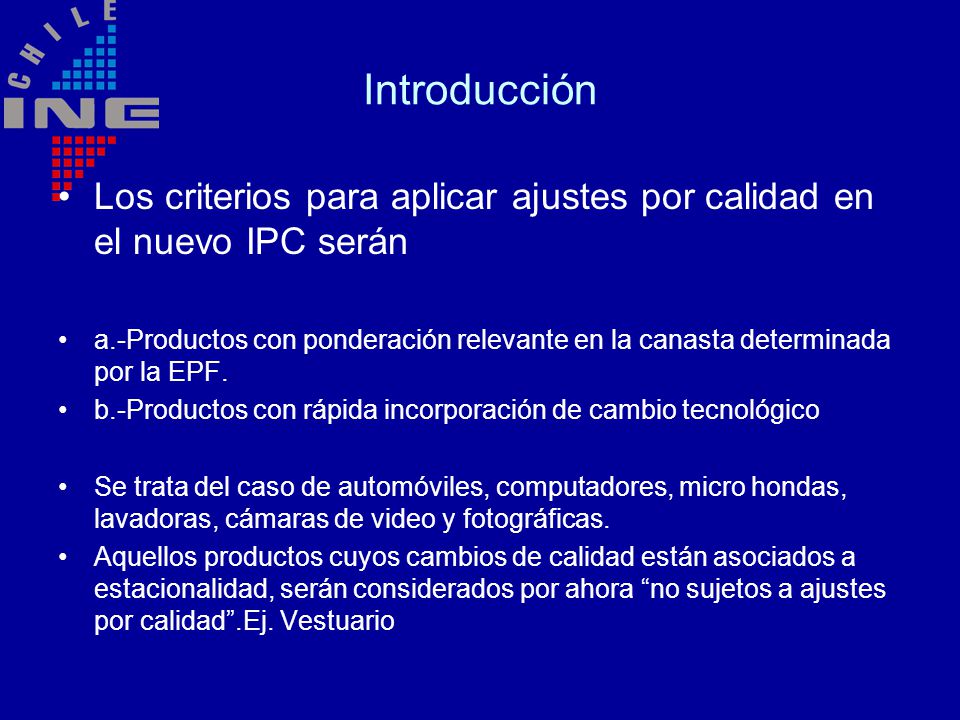 CHILE
INE

Introducción

• Los criterios para aplicar ajustes por calidad en el nuevo IPC serán

• a.-Productos con ponderación relevante en la canasta determinada por la EPF.
• b.-Productos con rápida incorporación de cambio tecnológico

• Se trata del caso de automóviles, computadores, micro hondas, lavadoras, cámaras de video y fotográficas.
• Aquellos productos cuyos cambios de calidad están asociados a estacionalidad, serán considerados por ahora “no sujetos a ajustes por calidad”.Ej. Vestuario